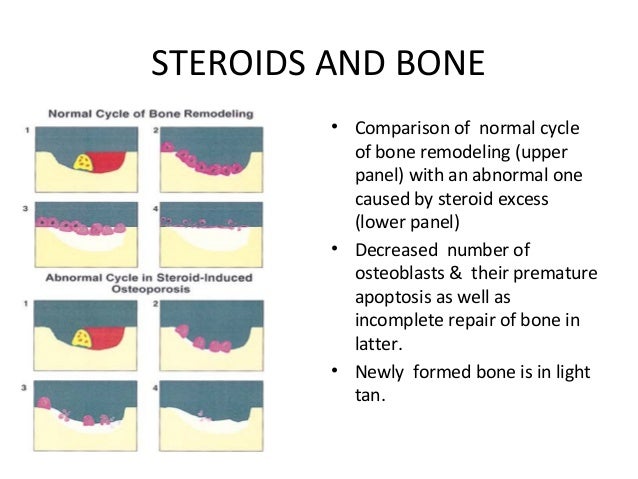 STEROIDS AND BONE

Normal Cycle of Bone Remodeling

1

2

3

4

Abnormal Cycle in Steroid-Induced Osteoporosis

1

2

3

4

• Comparison of normal cycle of bone remodeling (upper panel) with an abnormal one caused by steroid excess (lower panel)

• Decreased number of osteoblasts & their premature apoptosis as well as incomplete repair of bone in latter.

• Newly formed bone is in light tan.